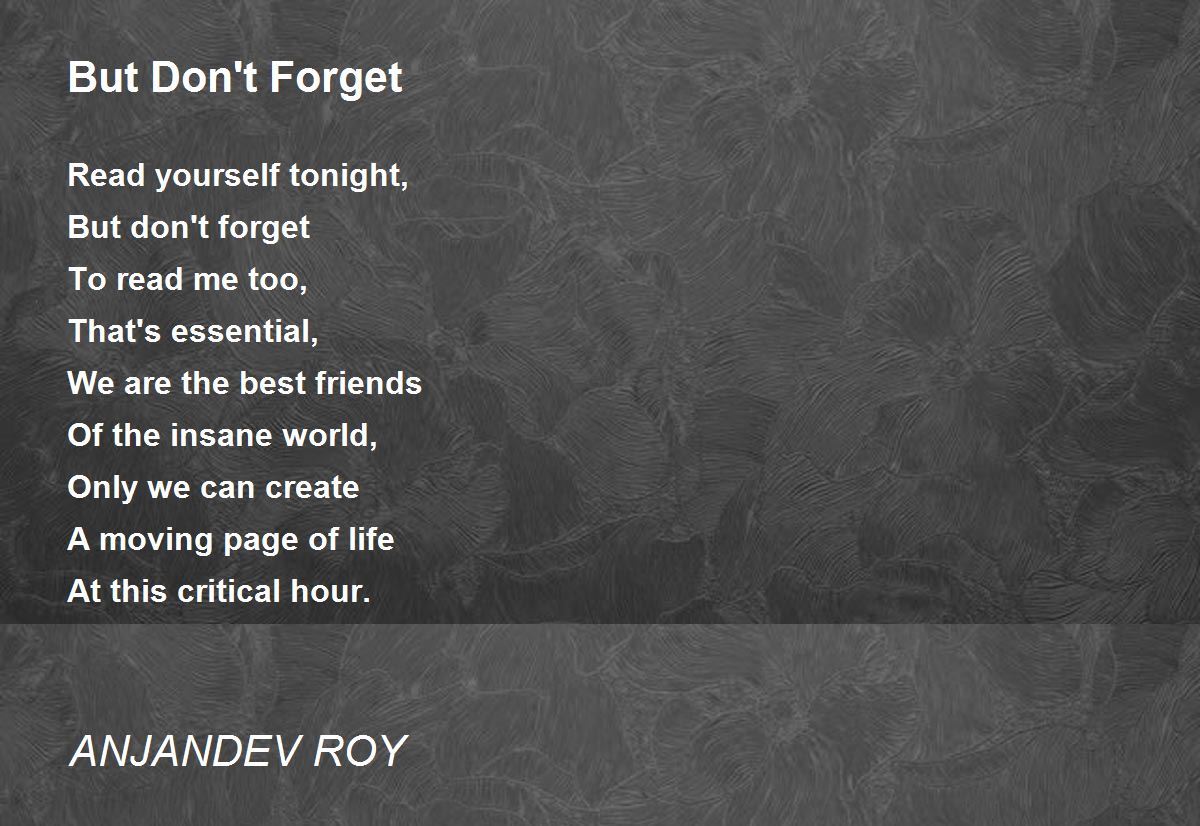 But Don't Forget

Read yourself tonight,
But don't forget
To read me too,
That's essential,
We are the best friends
Of the insane world,
Only we can create
A moving page of life
At this critical hour.

ANJANDEV ROY